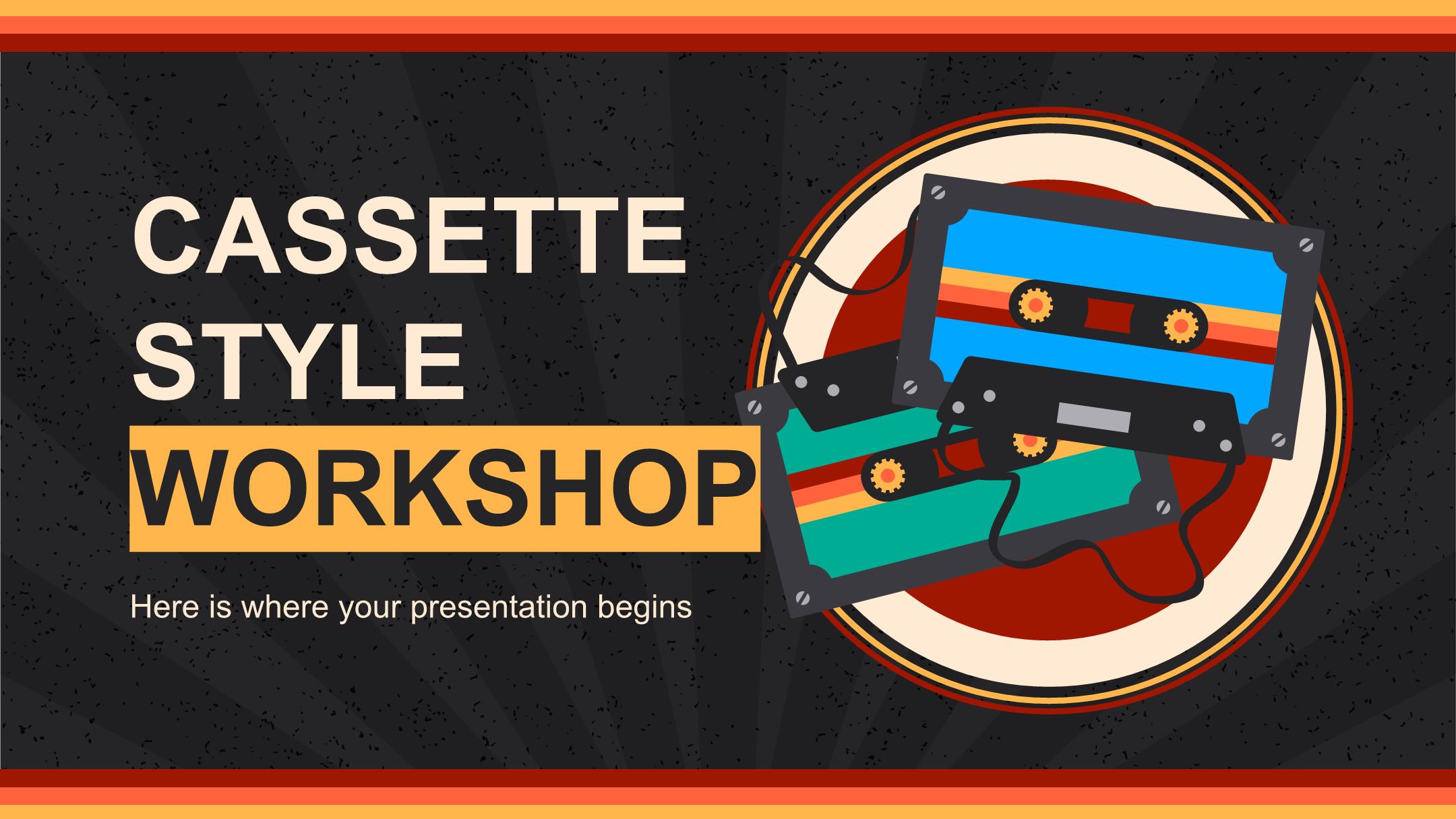 CASSETTE STYLE WORKSHOP

Here is where your presentation begins